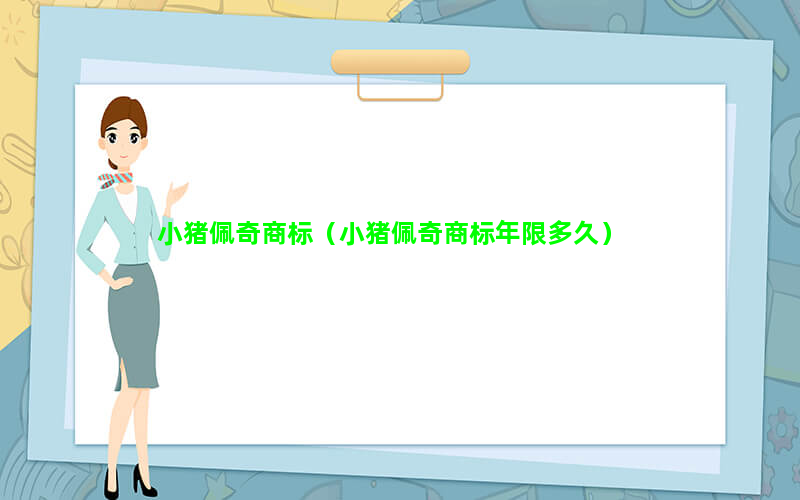 小猪佩奇商标（小猪佩奇商标年限多久）